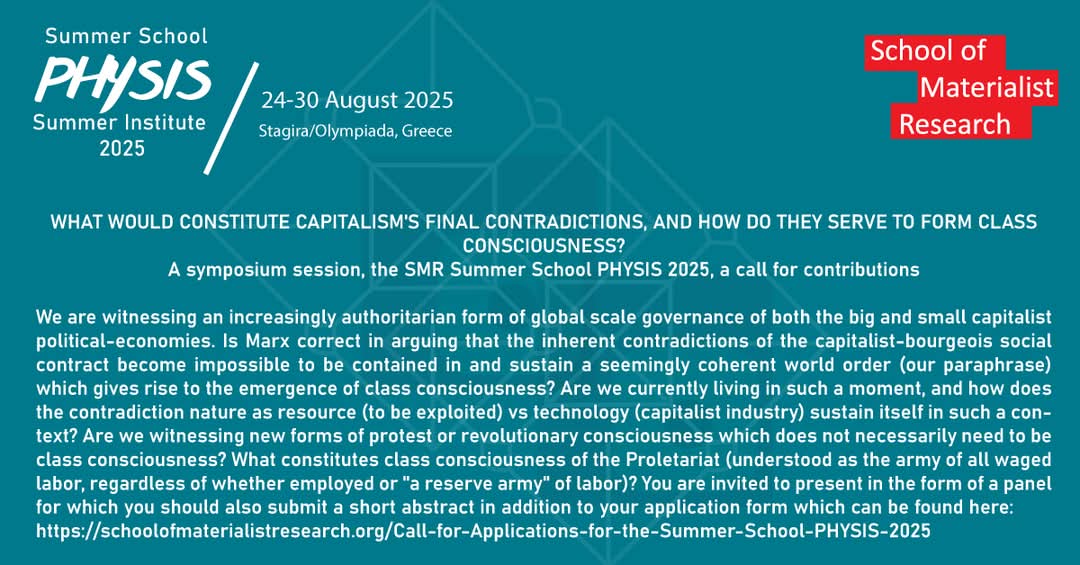 Summer School
PHYSIS
Summer Institute
2025

24-30 August 2025
Stagira/Olympiada, Greece

School of
Materialist
Research

WHAT WOULD CONSTITUTE CAPITALISM'S FINAL CONTRADICTIONS, AND HOW DO THEY SERVE TO FORM CLASS CONSCIOUSNESS?
A symposium session, the SMR Summer School PHYSIS 2025, a call for contributions

We are witnessing an increasingly authoritarian form of global scale governance of both the big and small capitalist political-economies. Is Marx correct in arguing that the inherent contradictions of the capitalist-bourgeois social contract become impossible to be contained in and sustain a seemingly coherent world order (our paraphrase) which gives rise to the emergence of class consciousness? Are we currently living in such a moment, and how does the contradiction nature as resource (to be exploited) vs technology (capitalist industry) sustain itself in such a context? Are we witnessing new forms of protest or revolutionary consciousness which does not necessarily need to be class consciousness? What constitutes class consciousness of the Proletariat (understood as the army of all waged labor, regardless of whether employed or "a reserve army" of labor)? You are invited to present in the form of a panel for which you should also submit a short abstract in addition to your application form which can be found here: https://schoolofmaterialistresearch.org/Call-for-Applications-for-the-Summer-School-PHYSIS-2025